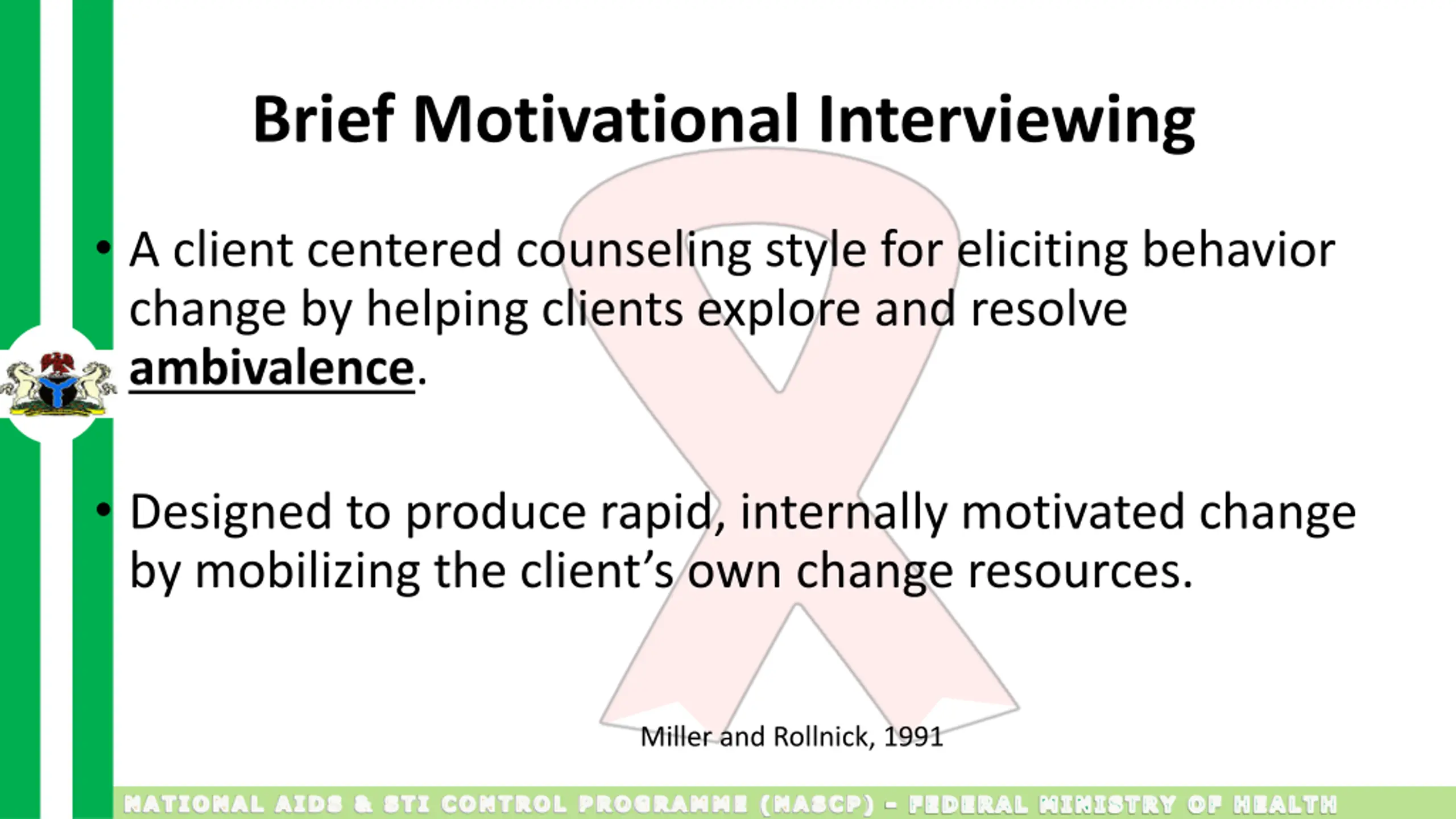 Brief Motivational Interviewing

• A client centered counseling style for eliciting behavior change by helping clients explore and resolve ambivalence.

• Designed to produce rapid, internally motivated change by mobilizing the client's own change resources.

Miller and Rollnick, 1991

NATIONAL AIDS & STI CONTROL PROGRAMME (NASCP) - FEDERAL MINISTRY OF HEALTH